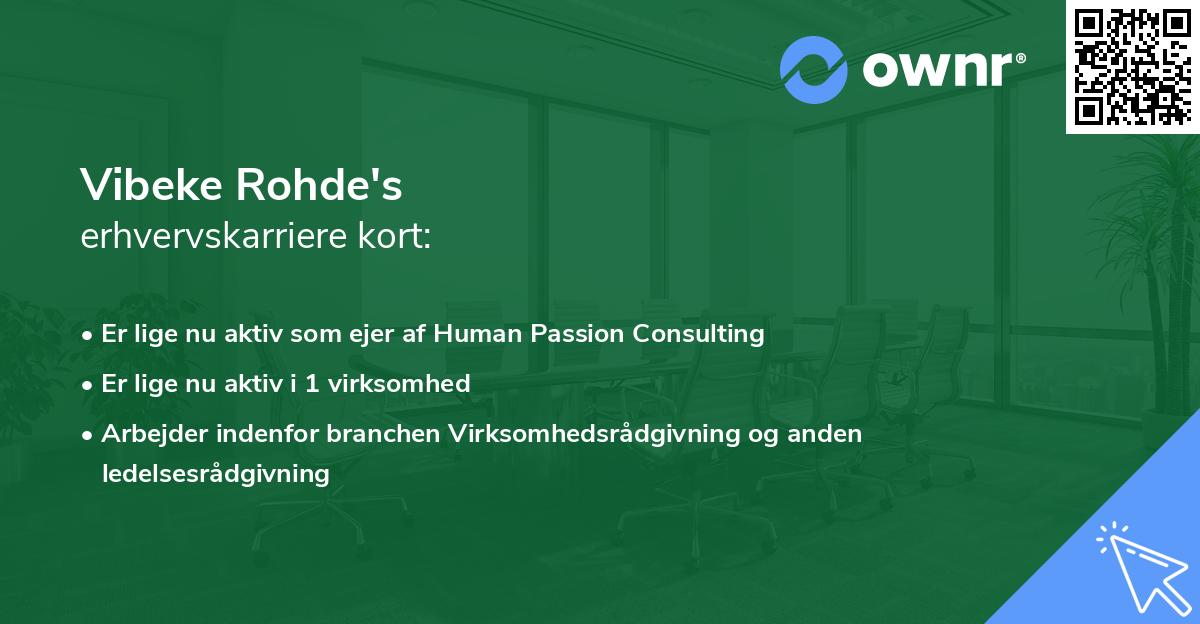 ownr®

Vibeke Rohde's
erhvervskarriere kort:

• Er lige nu aktiv som ejer af Human Passion Consulting
• Er lige nu aktiv i 1 virksomhed
• Arbejder indenfor branchen Virksomhedsrådgivning og anden ledelsesrådgivning